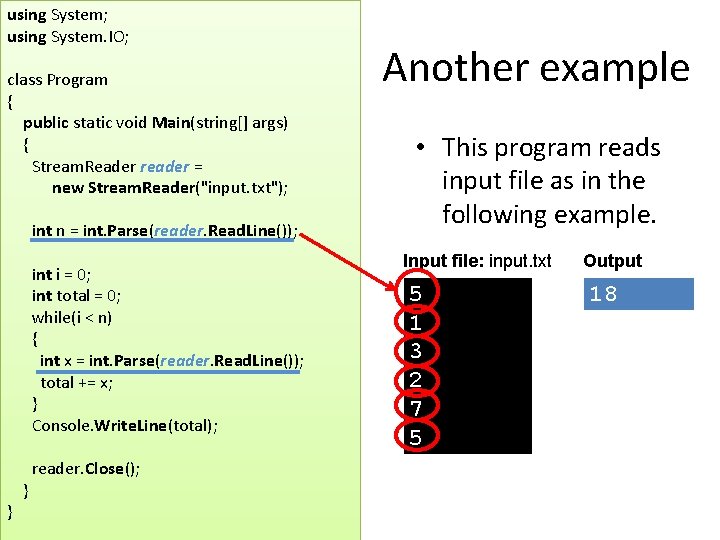 using System;
using System.IO;

class Program
{
public static void Main(string[] args)
{
StreamReader reader =
new StreamReader("input.txt");

int n = int.Parse(reader.ReadLine());

int i = 0;
int total = 0;
while(i < n)
{
int x = int.Parse(reader.ReadLine());
total += x;
}
Console.WriteLine(total);

reader.Close();
}
}

Another example

• This program reads input file as in the following example.

Input file: input.txt

5
1
3
2
7
5

Output

18